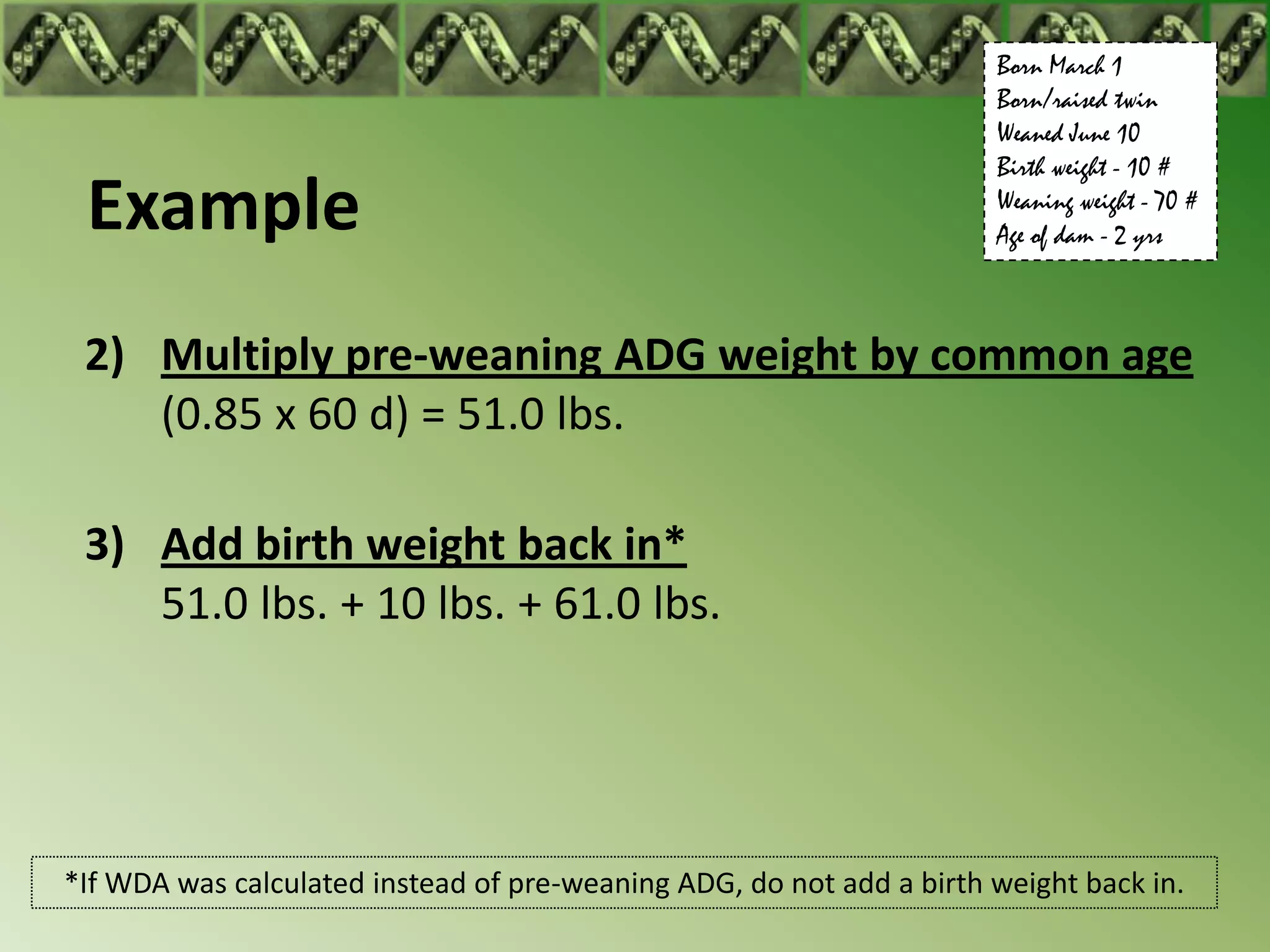 Born March 1
Born/raised twin
Weaned June 10
Birth weight - 10 #
Weaning weight - 70 #
Age of dam - 2 yrs

Example

2) Multiply pre-weaning ADG weight by common age
(0.85 x 60 d) = 51.0 lbs.

3) Add birth weight back in*
51.0 lbs. + 10 lbs. + 61.0 lbs.

*If WDA was calculated instead of pre-weaning ADG, do not add a birth weight back in.